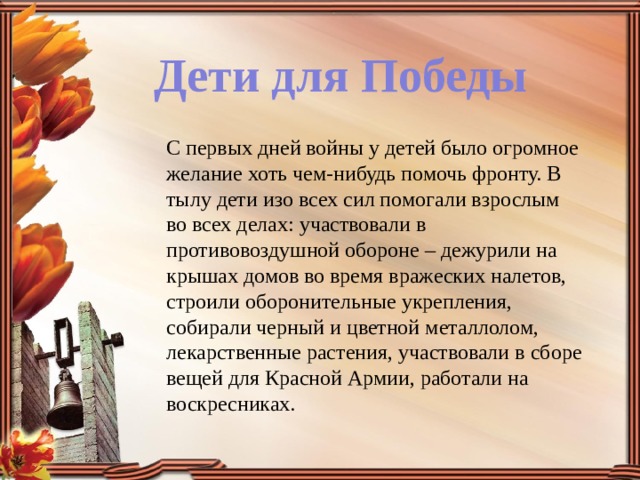 Дети для Победы

С первых дней войны у детей было огромное желание хоть чем-нибудь помочь фронту. В тылу дети изо всех сил помогали взрослым во всех делах: участвовали в противовоздушной обороне – дежурили на крышах домов во время вражеских налетов, строили оборонительные укрепления, собирали черный и цветной металлолом, лекарственные растения, участвовали в сборе вещей для Красной Армии, работали на воскресниках.